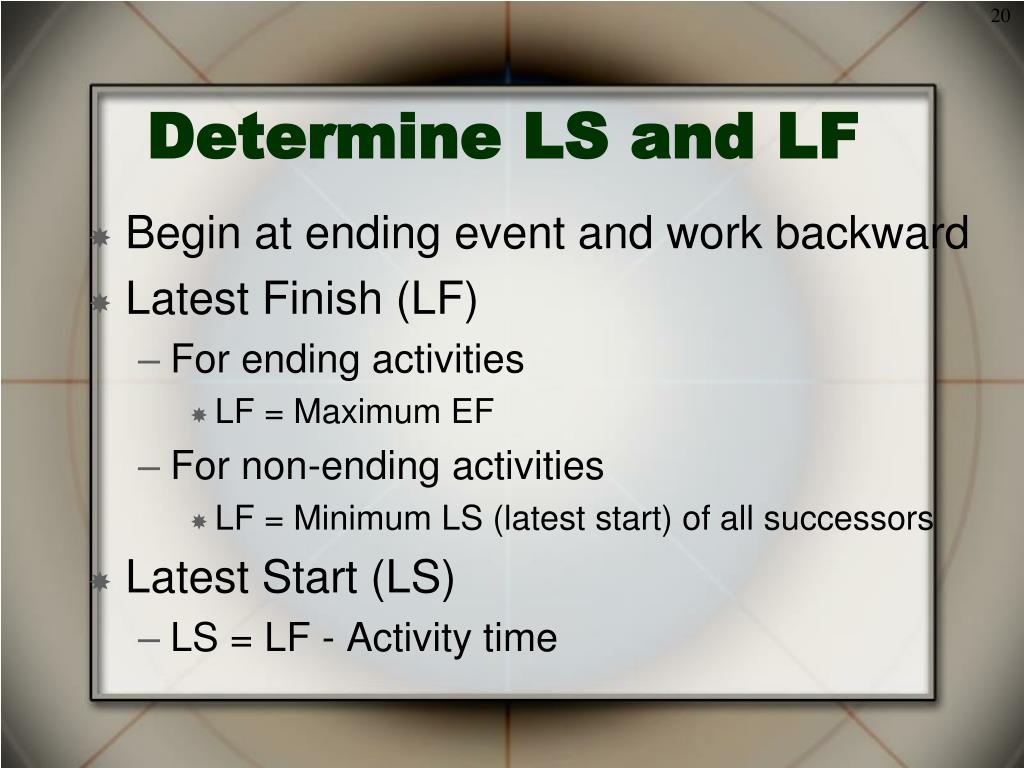 20

Determine LS and LF

Begin at ending event and work backward

Latest Finish (LF)

– For ending activities

LF = Maximum EF

– For non-ending activities

LF = Minimum LS (latest start) of all successors

Latest Start (LS)

– LS = LF - Activity time